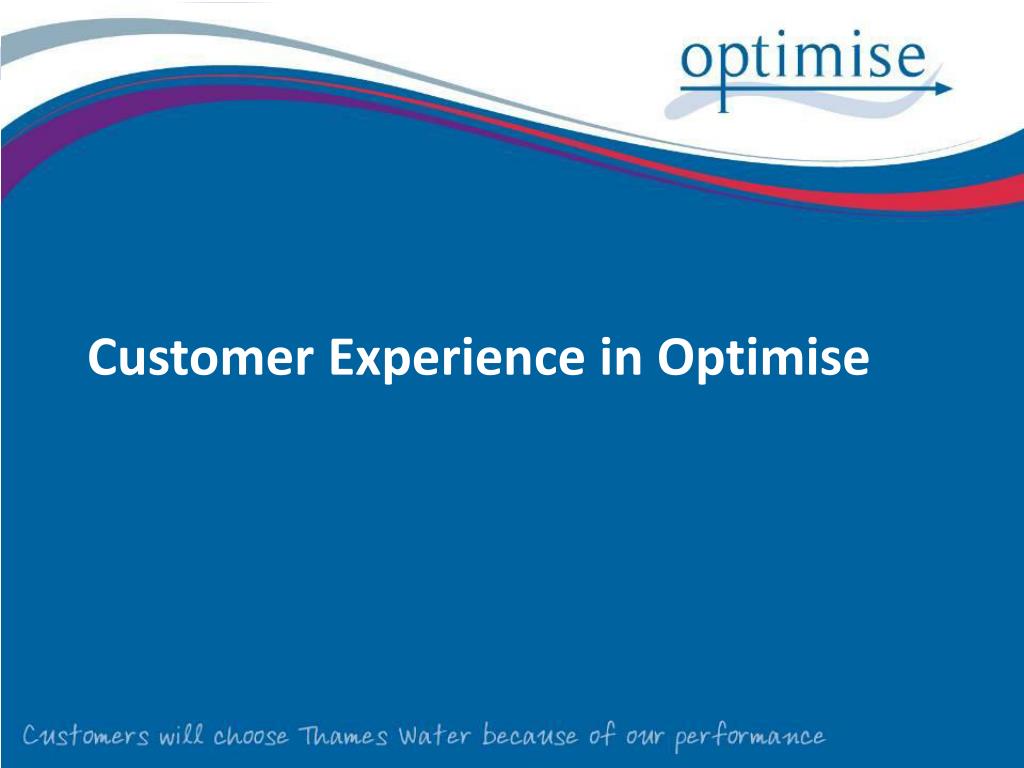 optimise

Customer Experience in Optimise

Customers will choose Thames Water because of our performance